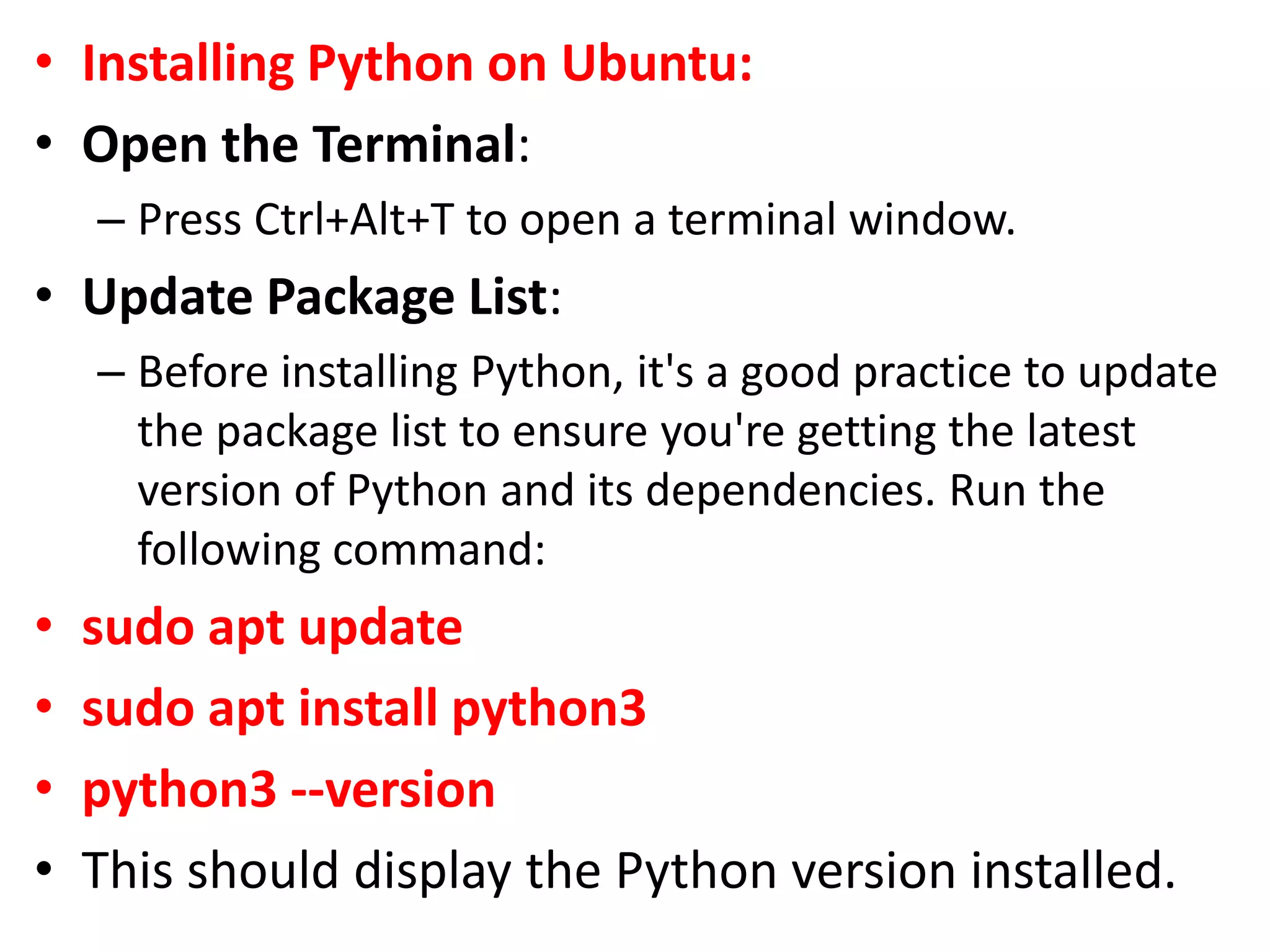 • Installing Python on Ubuntu:
• Open the Terminal:
– Press Ctrl+Alt+T to open a terminal window.
• Update Package List:
– Before installing Python, it's a good practice to update the package list to ensure you're getting the latest version of Python and its dependencies. Run the following command:
• sudo apt update
• sudo apt install python3
• python3 --version
• This should display the Python version installed.